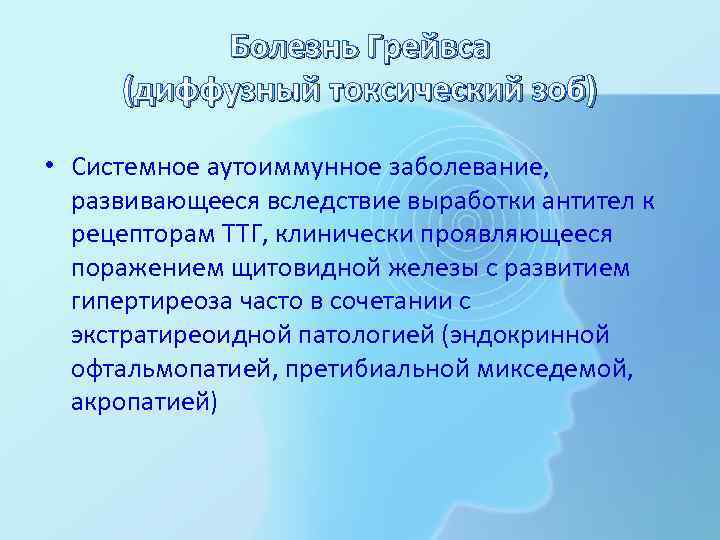 Болезнь Грейвса
(диффузный токсический зоб)

• Системное аутоиммунное заболевание, развивающееся вследствие выработки антител к рецепторам ТТГ, клинически проявляющееся поражением щитовидной железы с развитием гипертиреоза часто в сочетании с экстратиреоидной патологией (эндокринной офтальмопатией, претибиальной микседемой, акропатией)